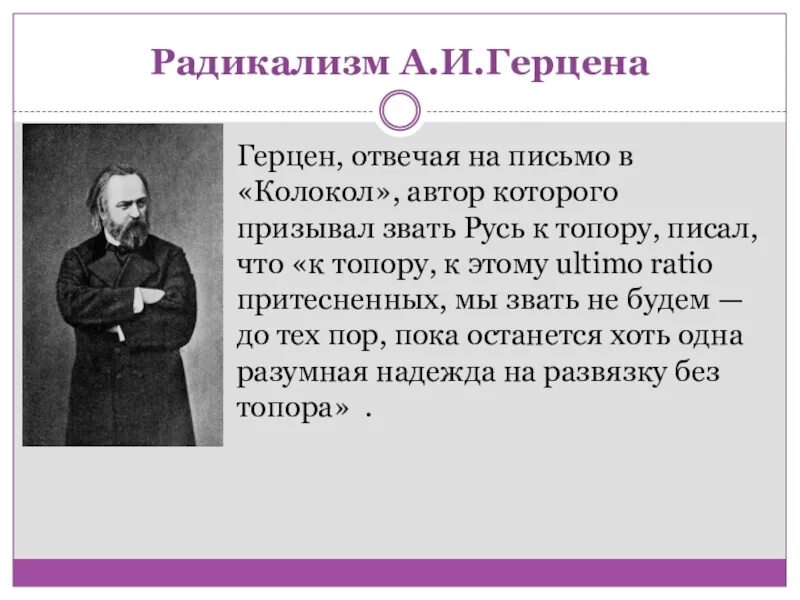 Радикализм А.И.Герцена

Герцен, отвечая на письмо в «Колокол», автор которого призывал звать Русь к топору, писал, что «к топору, к этому ultimo ratio притесненных, мы звать не будем — до тех пор, пока останется хоть одна разумная надежда на развязку без топора» .